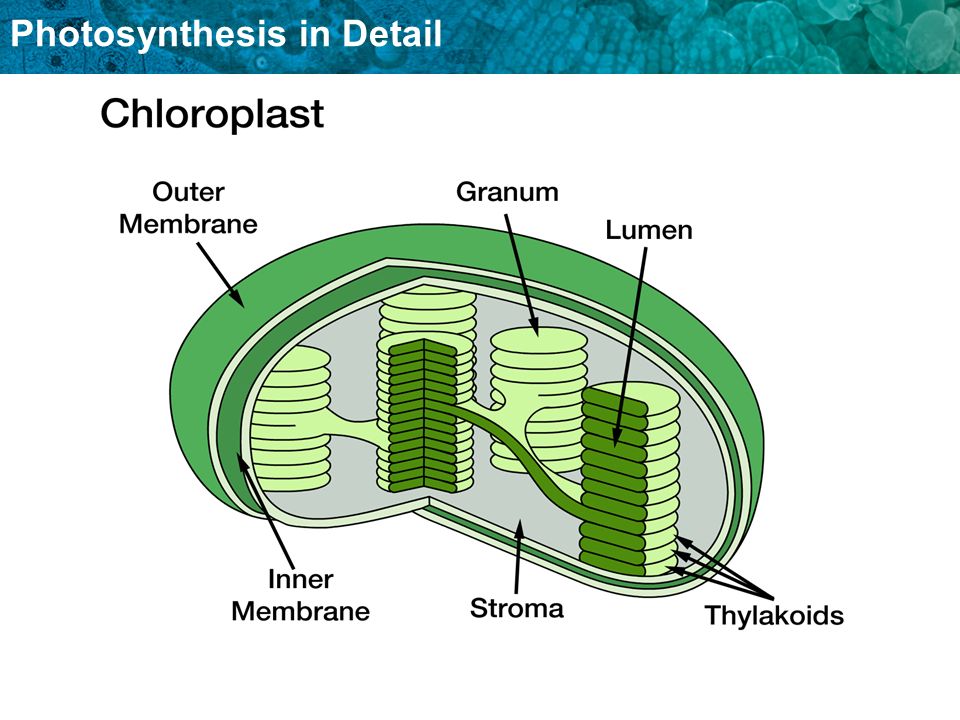 Photosynthesis in Detail

Chloroplast

Outer Membrane

Granum

Lumen

Inner Membrane

Stroma

Thylakoids